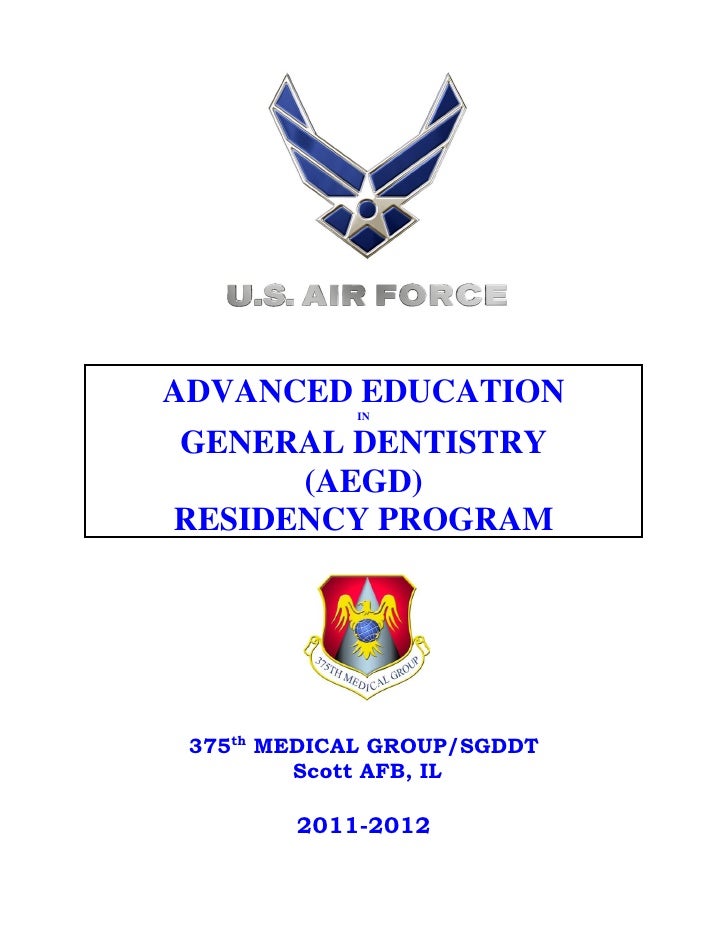 U.S. AIR FORCE

ADVANCED EDUCATION
IN
GENERAL DENTISTRY
(AEGD)
RESIDENCY PROGRAM

375TH MEDICAL GROUP

375$^{th}$ MEDICAL GROUP/SGDDT
Scott AFB, IL

2011-2012